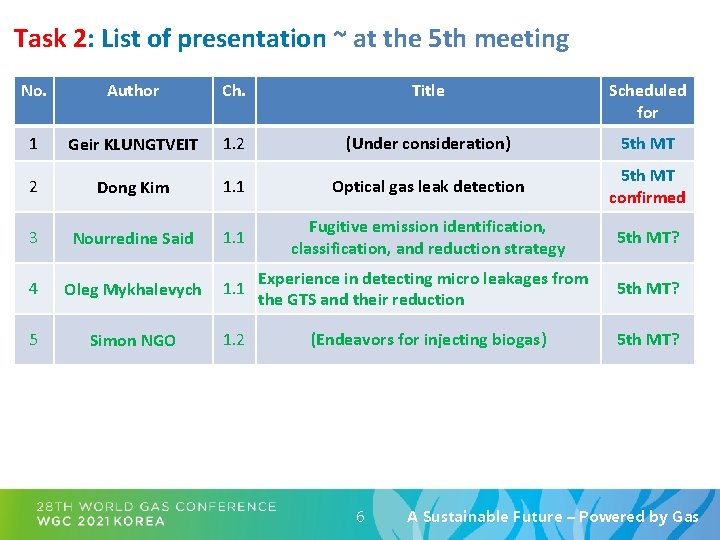 Task 2: List of presentation ~ at the 5th meeting

| No. | Author | Ch. | Title | Scheduled for |
|---|---|---|---|---|
| 1 | Geir KLUNGTVEIT | 1.2 | (Under consideration) | 5th MT |
| 2 | Dong Kim | 1.1 | Optical gas leak detection | 5th MT confirmed |
| 3 | Nourredine Said | 1.1 | Fugitive emission identification, classification, and reduction strategy | 5th MT? |
| 4 | Oleg Mykhalevych | 1.1 | Experience in detecting micro leakages from the GTS and their reduction | 5th MT? |
| 5 | Simon NGO | 1.2 | (Endeavors for injecting biogas) | 5th MT? |

28TH WORLD GAS CONFERENCE
WGC 2021 KOREA

6

A Sustainable Future – Powered by Gas